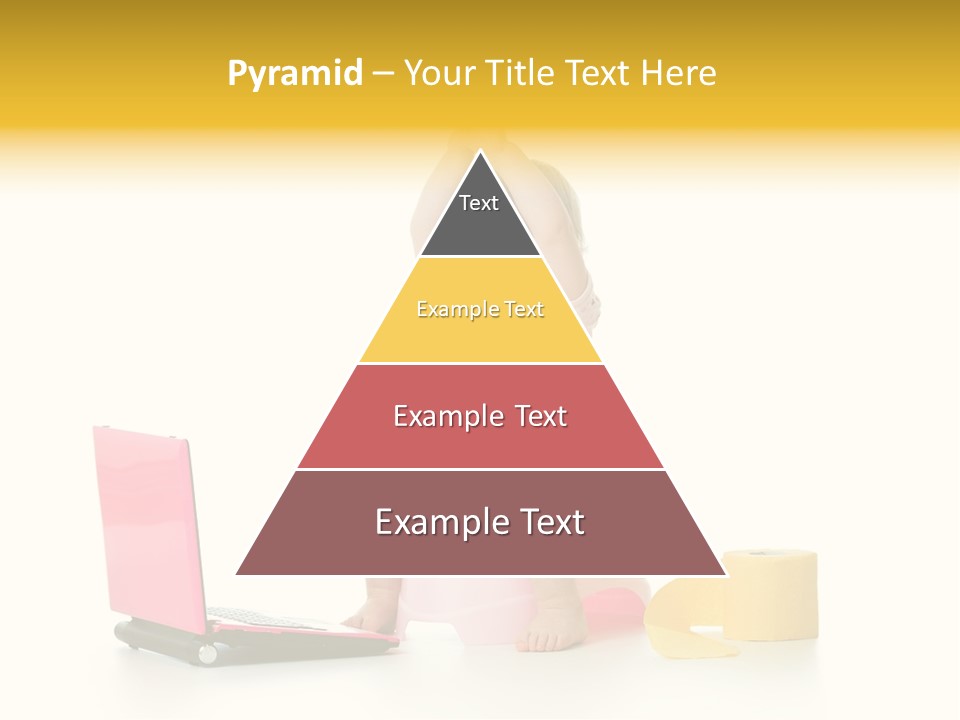 Pyramid – Your Title Text Here

Text

Example Text

Example Text

Example Text